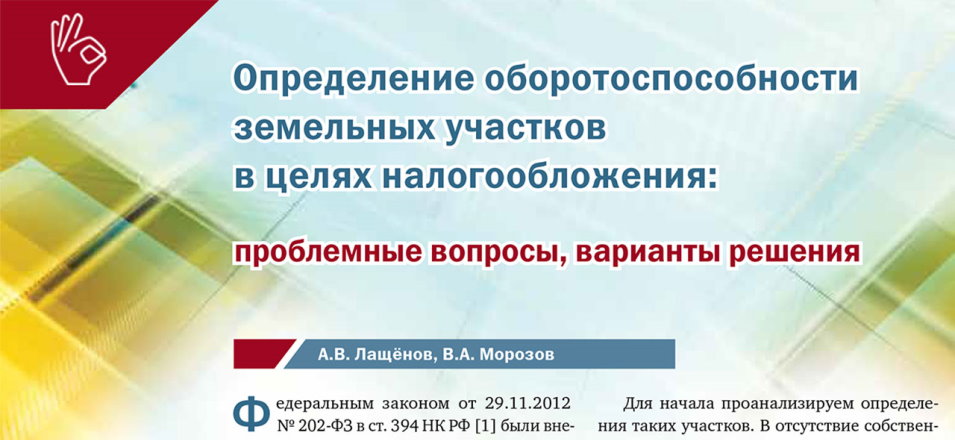 Определение оборотоспособности земельных участков в целях налогообложения:

проблемные вопросы, варианты решения

А.В. Лащёнов, В.А. Морозов

Федеральным законом от 29.11.2012 № 202-ФЗ в ст. 394 НК РФ [1] были вне-

Для начала проанализируем определения таких участков. В отсутствие собствен-